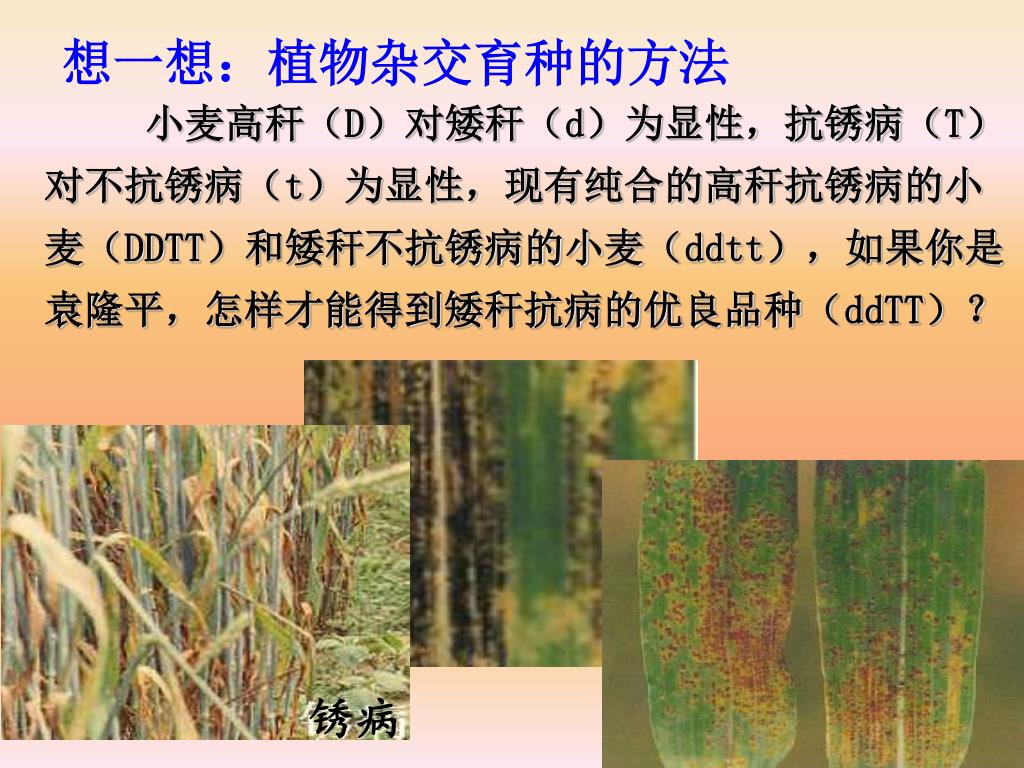 想一想：植物杂交育种的方法

小麦高秆（D）对矮秆（d）为显性，抗锈病（T）对不抗锈病（t）为显性，现有纯合的高秆抗锈病的小麦（DDTT）和矮秆不抗锈病的小麦（ddtt），如果你是袁隆平，怎样才能得到矮秆抗病的优良品种（ddTT）？

锈病